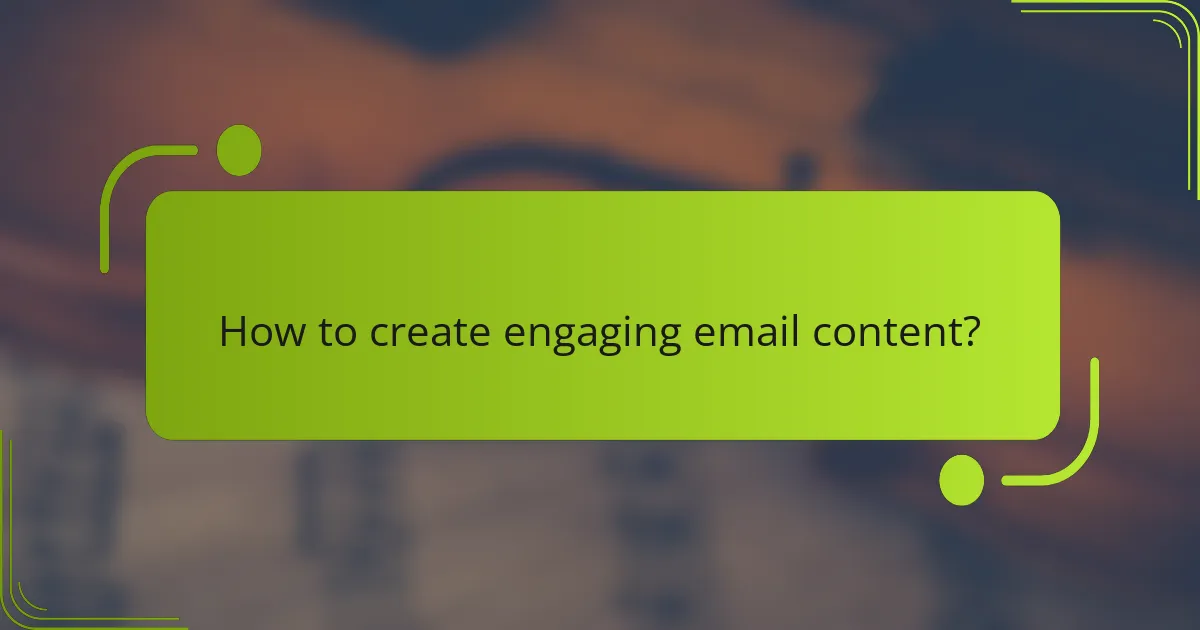 How to create engaging email content?